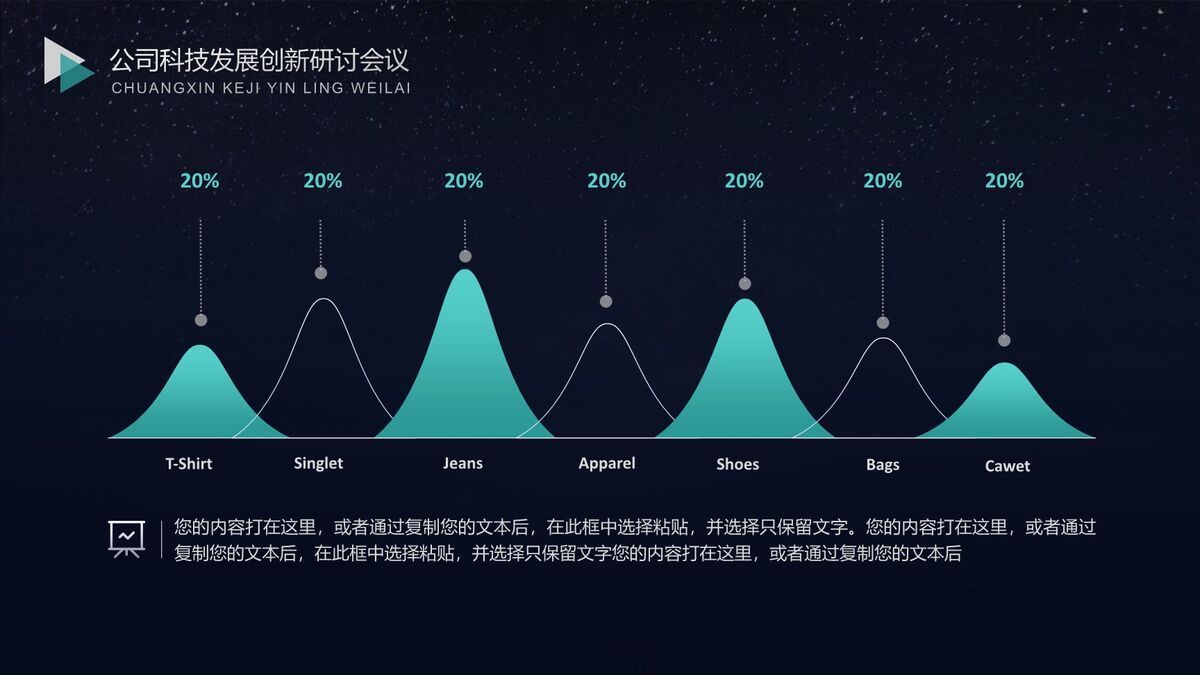 公司科技发展创新研讨会议
CHUANGXIN KEJI YIN LING WEILAI

20% 20% 20% 20% 20% 20% 20%

T-Shirt Singlet Jeans Apparel Shoes Bags Cawet

您的内容打在这里，或者通过复制您的文本后，在此框中选择粘贴，并选择只保留文字。您的内容打在这里，或者通过复制您的文本后，在此框中选择粘贴，并选择只保留文字您的内容打在这里，或者通过复制您的文本后